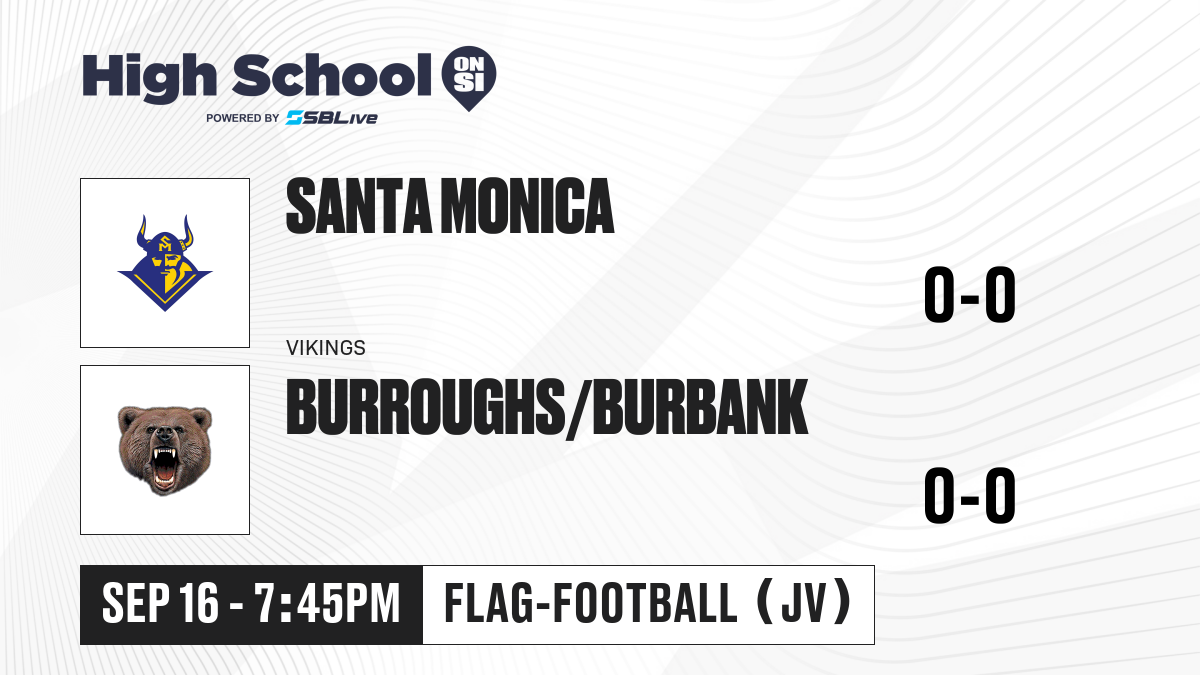 High School ON SI
POWERED BY SBLive

SANTA MONICA

0-0

VIKINGS

BURROUGHS/BURBANK

0-0

SEP 16 - 7:45PM

FLAG-FOOTBALL (JV)